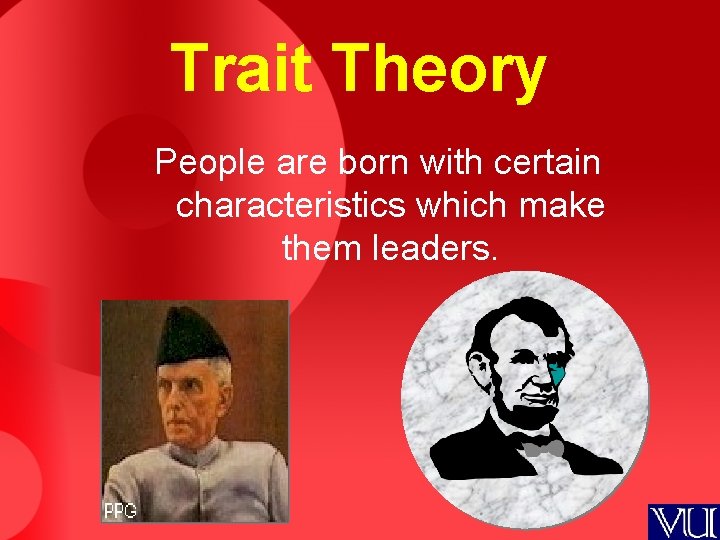 Trait Theory

People are born with certain characteristics which make them leaders.

PPG

VU